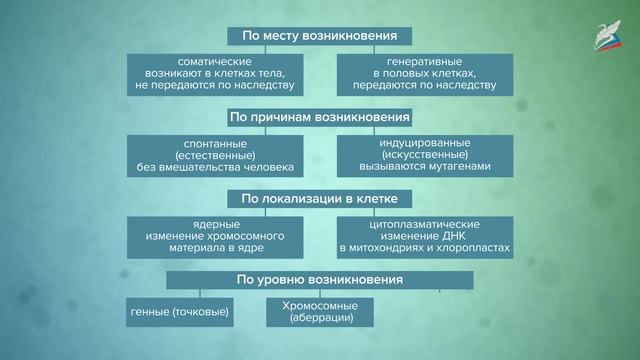 По месту возникновения

соматические
возникают в клетках тела,
не передаются по наследству

генеративные
в половых клетках,
передаются по наследству

По причинам возникновения

спонтанные
(естественные)
без вмешательства человека

индуцированные
(искусственные)
вызываются мутагенами

По локализации в клетке

ядерные
изменение хромосомного
материала в ядре

цитоплазматические
изменение ДНК
в митохондриях и хлоропластах

По уровню возникновения

генные (точковые)

Хромосомные
(аберрации)